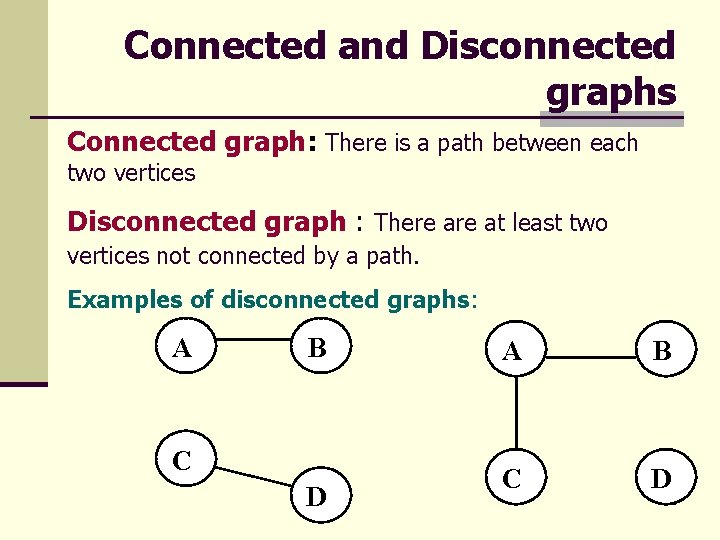 Connected and Disconnected graphs

Connected graph: There is a path between each two vertices

Disconnected graph : There are at least two vertices not connected by a path.

Examples of disconnected graphs:

A B

C D

A B

C D